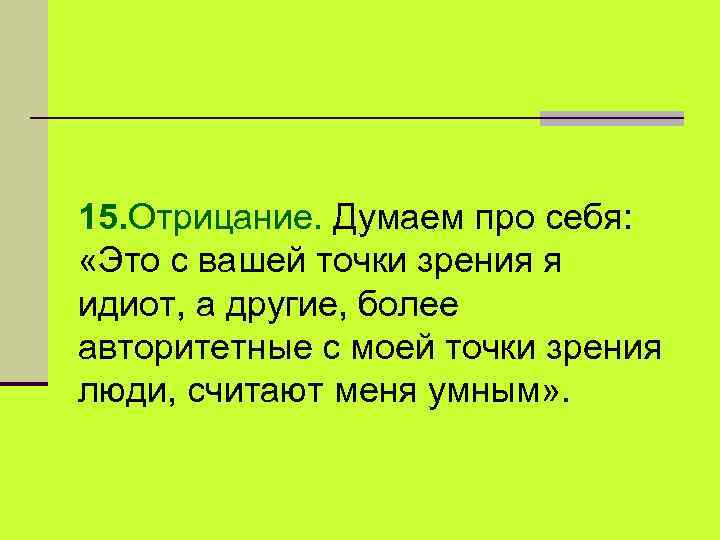 15.Отрицание. Думаем про себя: «Это с вашей точки зрения я идиот, а другие, более авторитетные с моей точки зрения люди, считают меня умным».